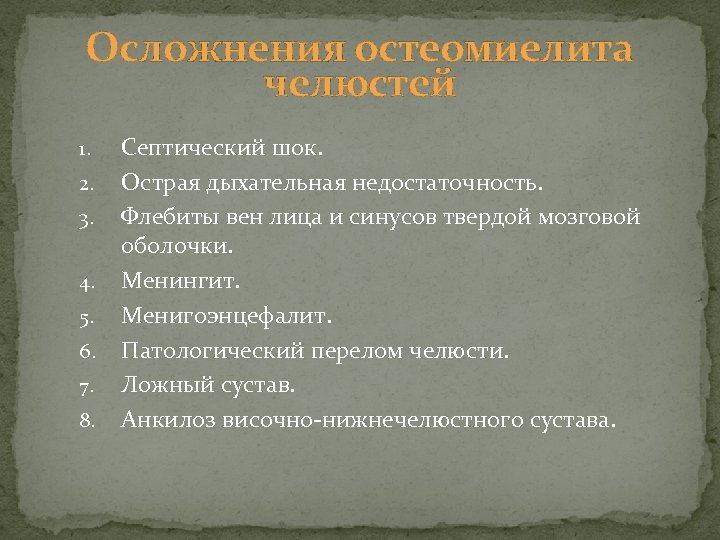 Осложнения остеомиелита челюстей

1. Септический шок.
2. Острая дыхательная недостаточность.
3. Флебиты вен лица и синусов твердой мозговой оболочки.
4. Менингит.
5. Менигоэнцефалит.
6. Патологический перелом челюсти.
7. Ложный сустав.
8. Анкилоз височно-нижнечелюстного сустава.